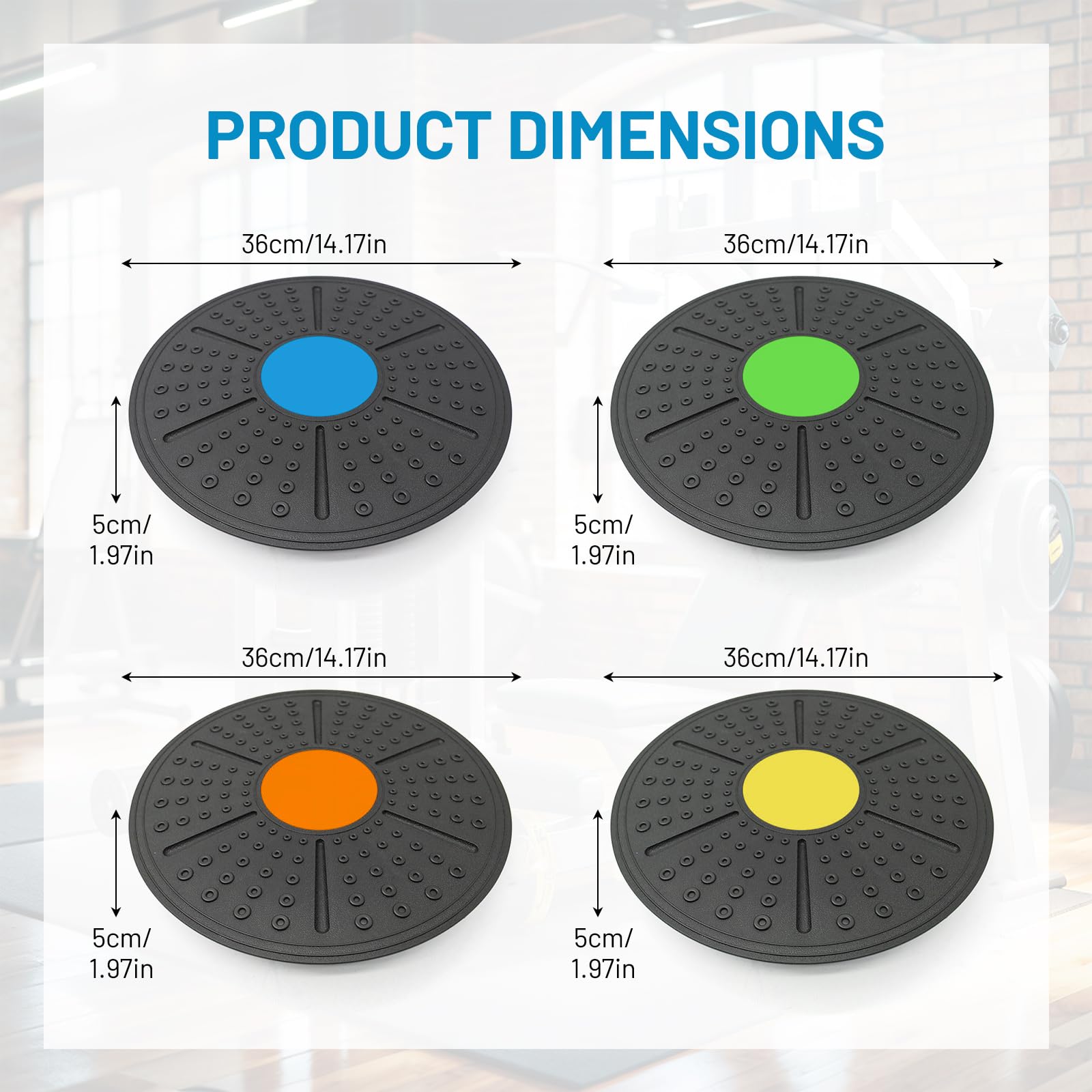 PRODUCT DIMENSIONS

36cm/14.17in

5cm/
1.97in

36cm/14.17in

5cm/
1.97in

36cm/14.17in

5cm/
1.97in

36cm/14.17in

5cm/
1.97in